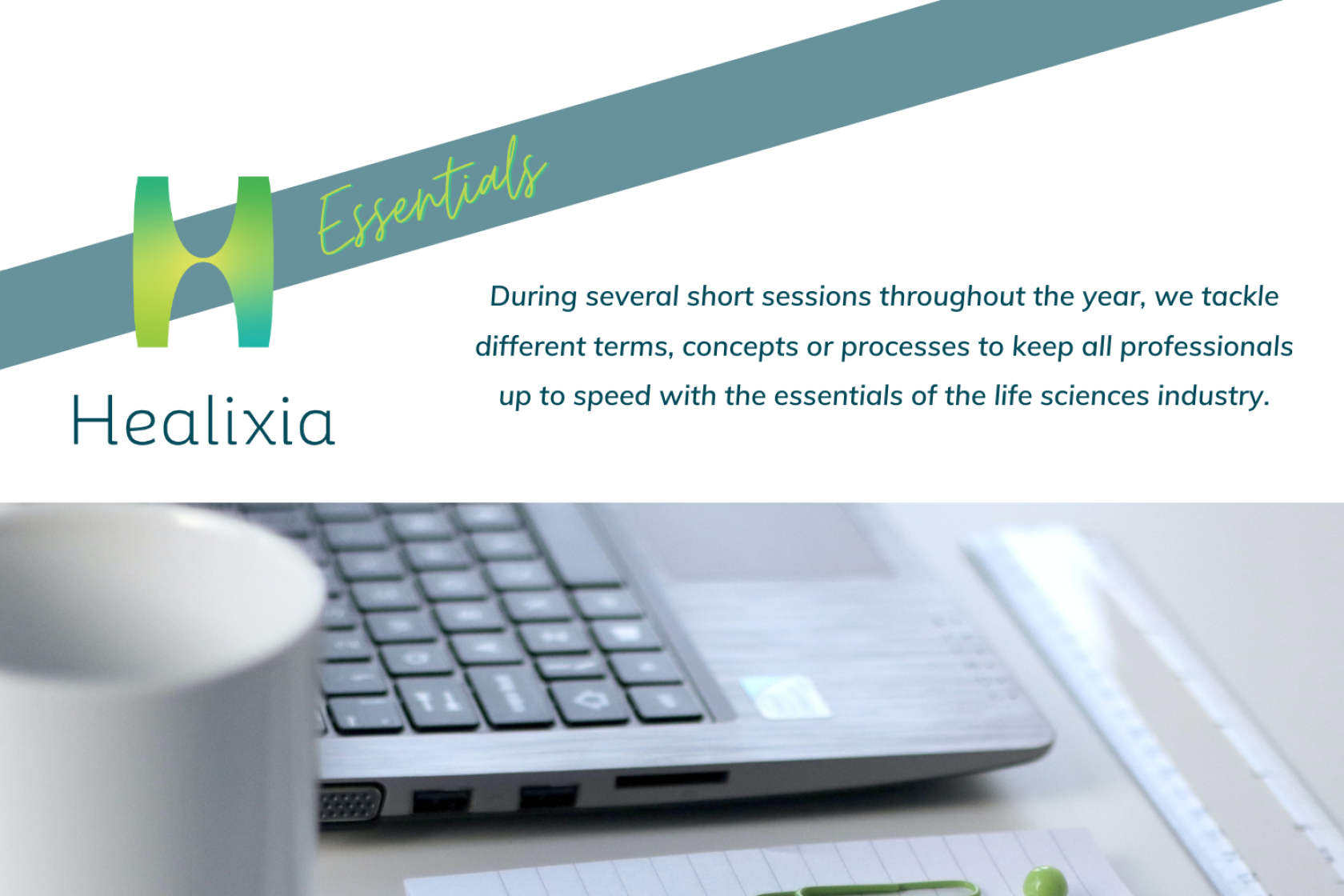 Essentials

Healixia

During several short sessions throughout the year, we tackle different terms, concepts or processes to keep all professionals up to speed with the essentials of the life sciences industry.